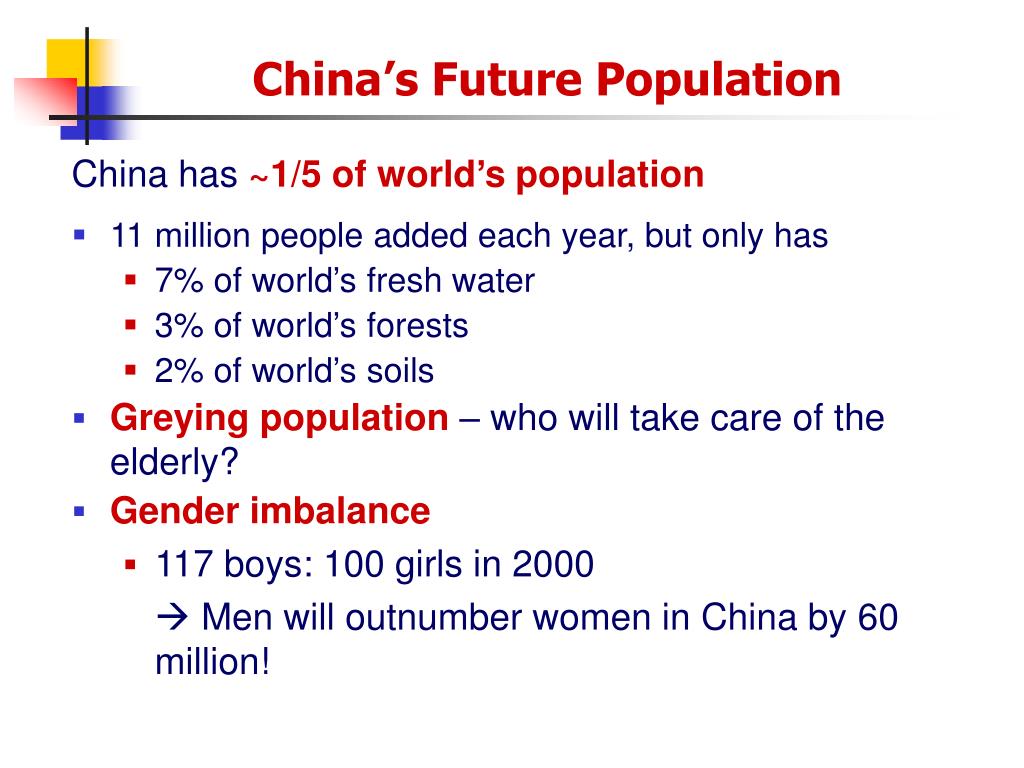 China's Future Population

China has ~1/5 of world's population

- 11 million people added each year, but only has
  - 7% of world's fresh water
  - 3% of world's forests
  - 2% of world's soils
- Greying population – who will take care of the elderly?
- Gender imbalance
  - 117 boys: 100 girls in 2000

    → Men will outnumber women in China by 60 million!